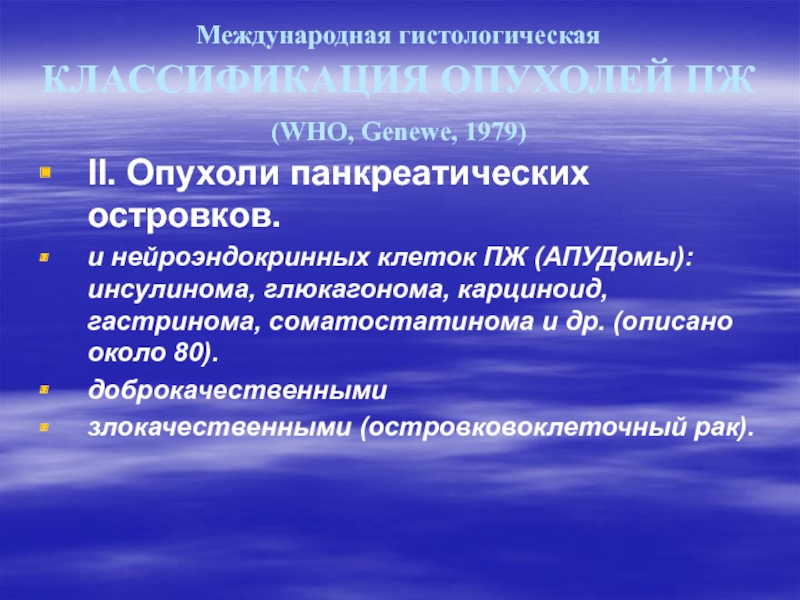 Международная гистологическая
КЛАССИФИКАЦИЯ ОПУХОЛЕЙ ПЖ
(WHO, Genewe, 1979)

II. Опухоли панкреатических островков.

и нейроэндокринных клеток ПЖ (АПУДомы): инсулинома, глюкагонома, карциноид, гастринома, соматостатинома и др. (описано около 80).

доброкачественными

злокачественными (островковоклеточный рак).